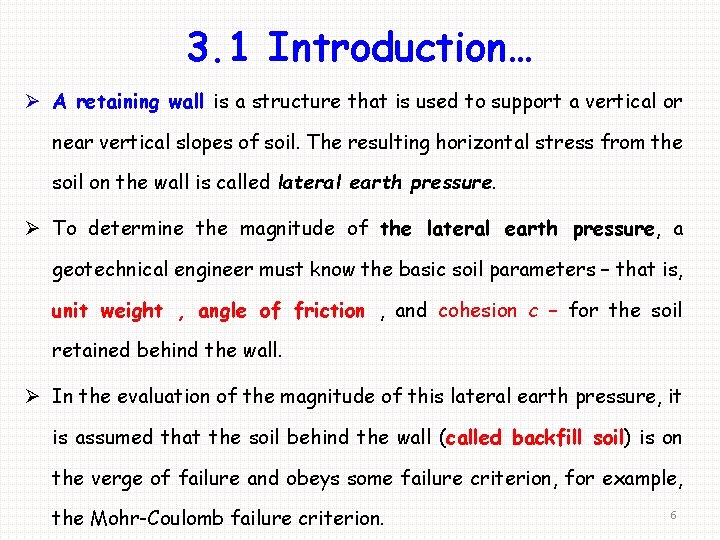 3.1 Introduction…

➢ A retaining wall is a structure that is used to support a vertical or near vertical slopes of soil. The resulting horizontal stress from the soil on the wall is called lateral earth pressure.

➢ To determine the magnitude of the lateral earth pressure, a geotechnical engineer must know the basic soil parameters – that is, unit weight , angle of friction , and cohesion c – for the soil retained behind the wall.

➢ In the evaluation of the magnitude of this lateral earth pressure, it is assumed that the soil behind the wall (called backfill soil) is on the verge of failure and obeys some failure criterion, for example, the Mohr-Coulomb failure criterion.

6